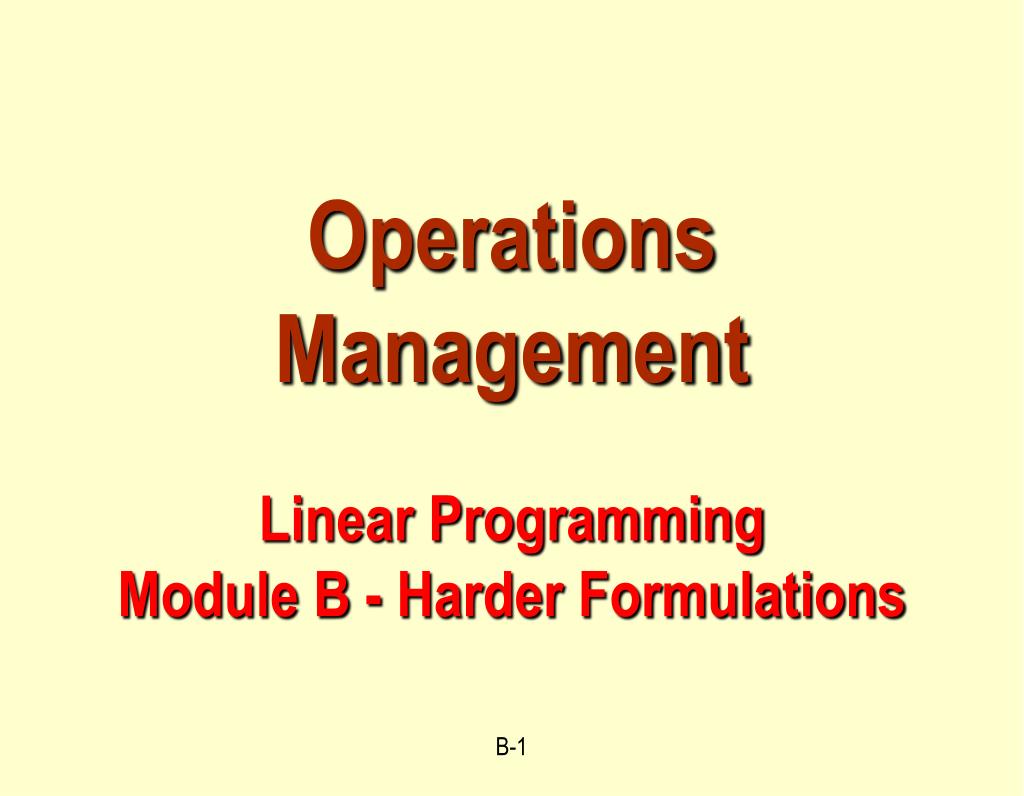 Operations
Management

Linear Programming
Module B - Harder Formulations

B-1